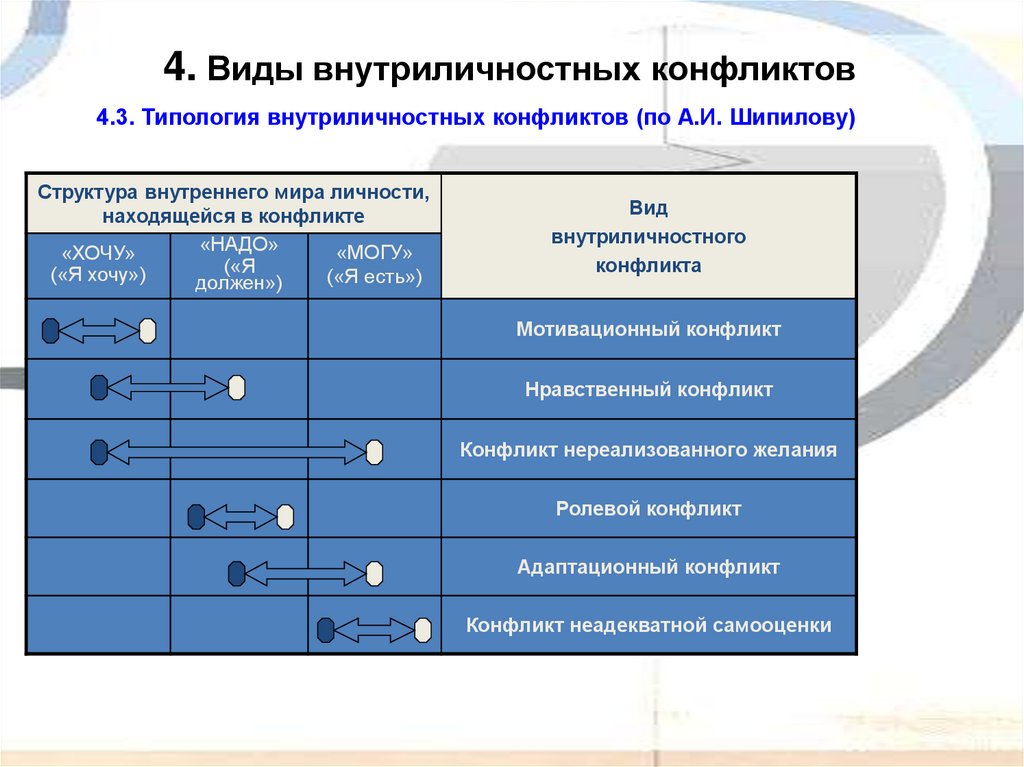 4. Виды внутриличностных конфликтов

4.3. Типология внутриличностных конфликтов (по А.И. Шипилову)

| Структура внутреннего мира личности, находящейся в конфликте | | | Вид внутриличностного конфликта |
|---|---|---|---|
| «ХОЧУ» («Я хочу») | «НАДО» («Я должен») | «МОГУ» («Я есть») | |
| | | | Мотивационный конфликт |
| | | | Нравственный конфликт |
| | | | Конфликт нереализованного желания |
| | | | Ролевой конфликт |
| | | | Адаптационный конфликт |
| | | | Конфликт неадекватной самооценки |